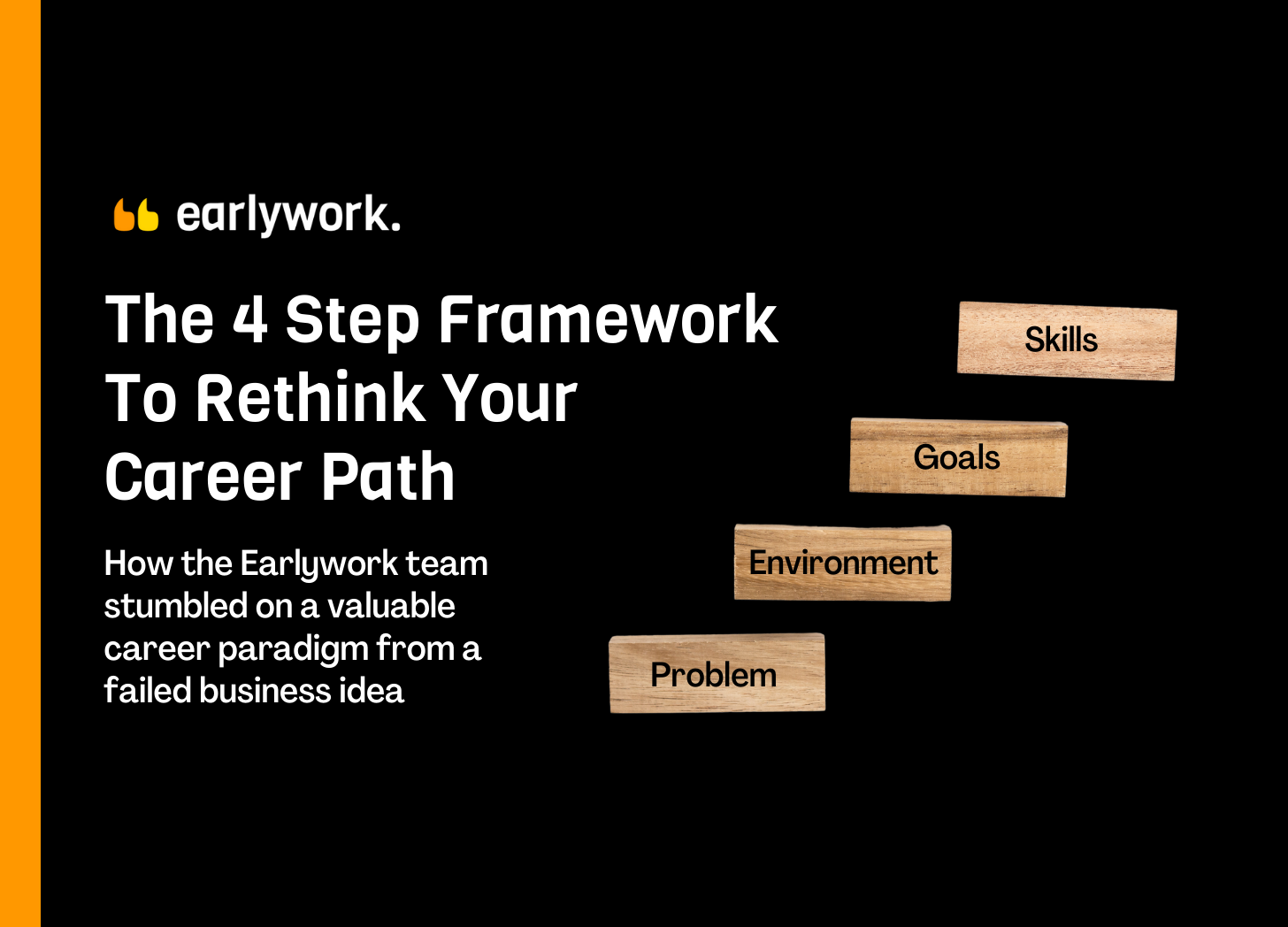 earlywork.

The 4 Step Framework To Rethink Your Career Path

How the Earlywork team stumbled on a valuable career paradigm from a failed business idea

Skills

Goals

Environment

Problem